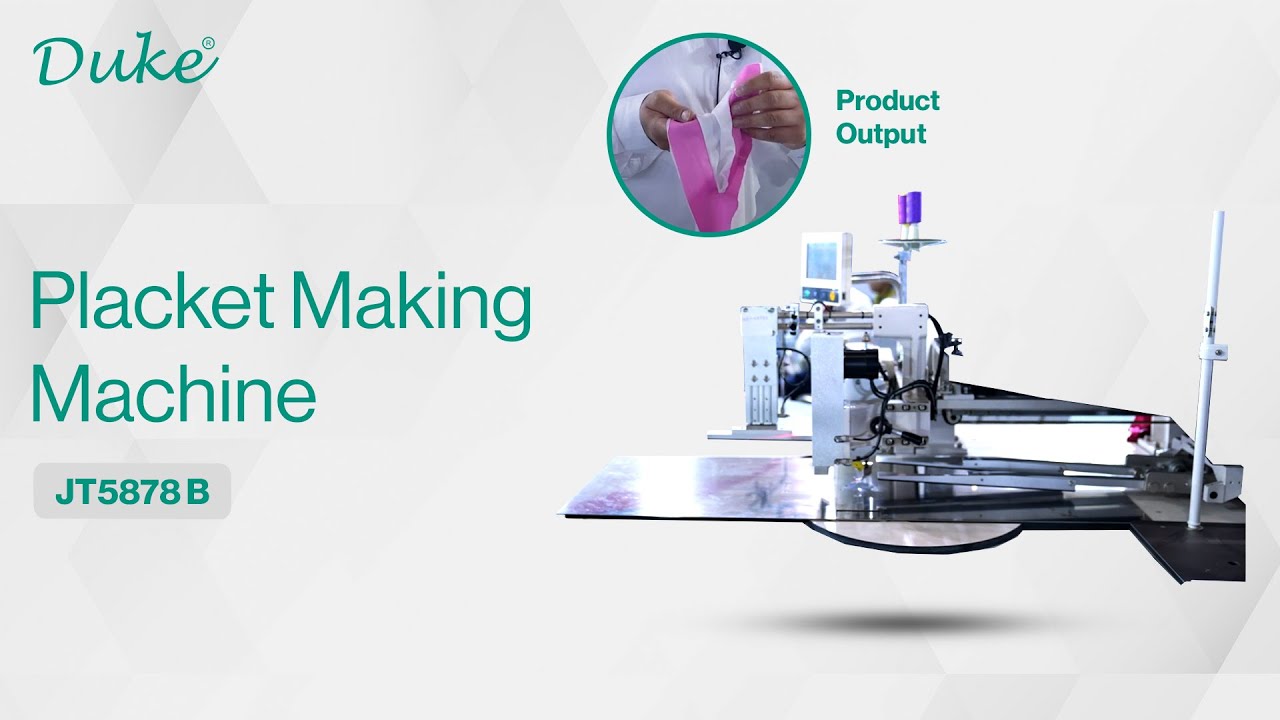 Duke®

Product Output

Placket Making Machine

JT5878 B